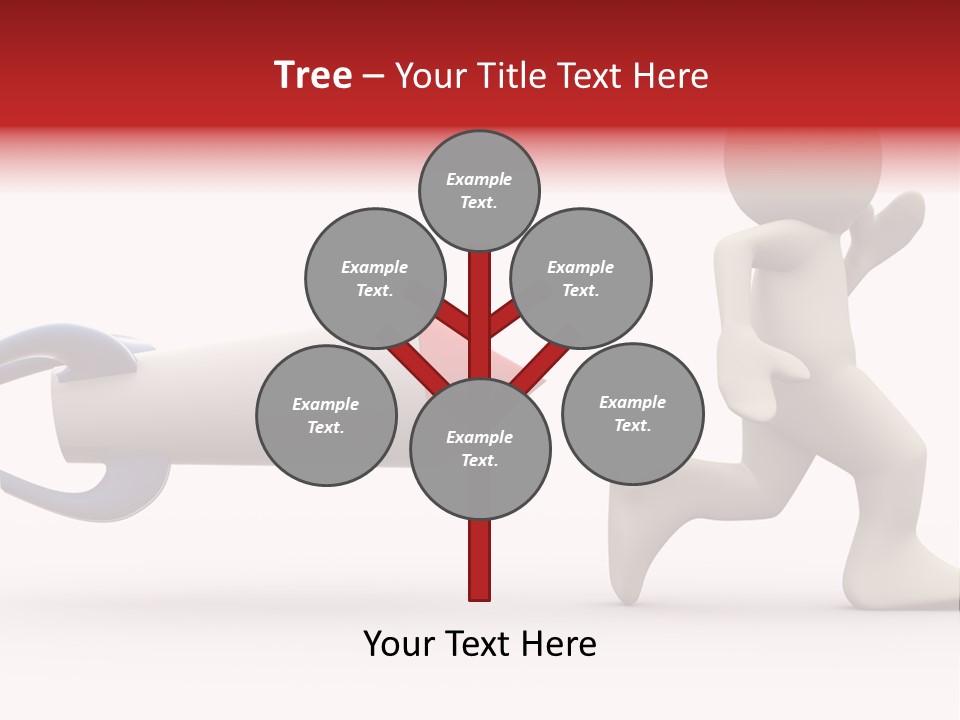 Tree – Your Title Text Here

Example Text.

Example Text.

Example Text.

Example Text.

Example Text.

Example Text.

Your Text Here